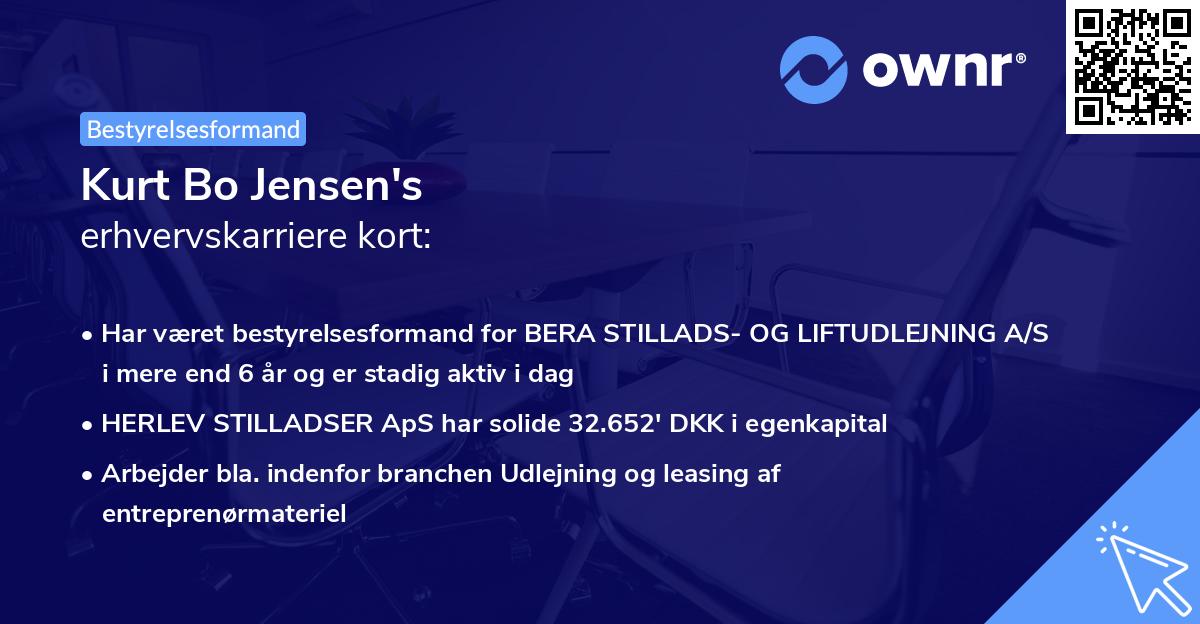 ownr®

Bestyrelsesformand

Kurt Bo Jensen's
erhvervskarriere kort:

• Har været bestyrelsesformand for BERA STILLADS- OG LIFTUDLEJNING A/S i mere end 6 år og er stadig aktiv i dag

• HERLEV STILLADSER ApS har solide 32.652' DKK i egenkapital

• Arbejder bla. indenfor branchen Udlejning og leasing af entreprenørmateriel